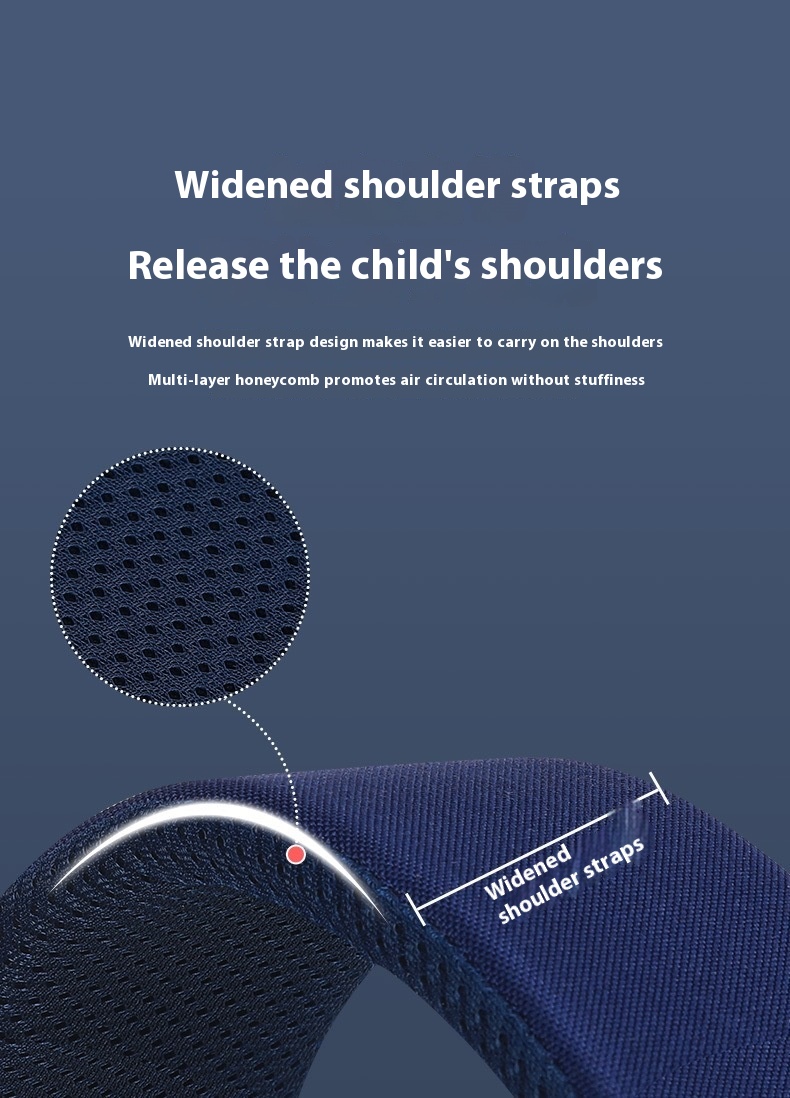 Widened shoulder straps

Release the child's shoulders

Widened shoulder strap design makes it easier to carry on the shoulders

Multi-layer honeycomb promotes air circulation without stuffiness

Widened shoulder straps